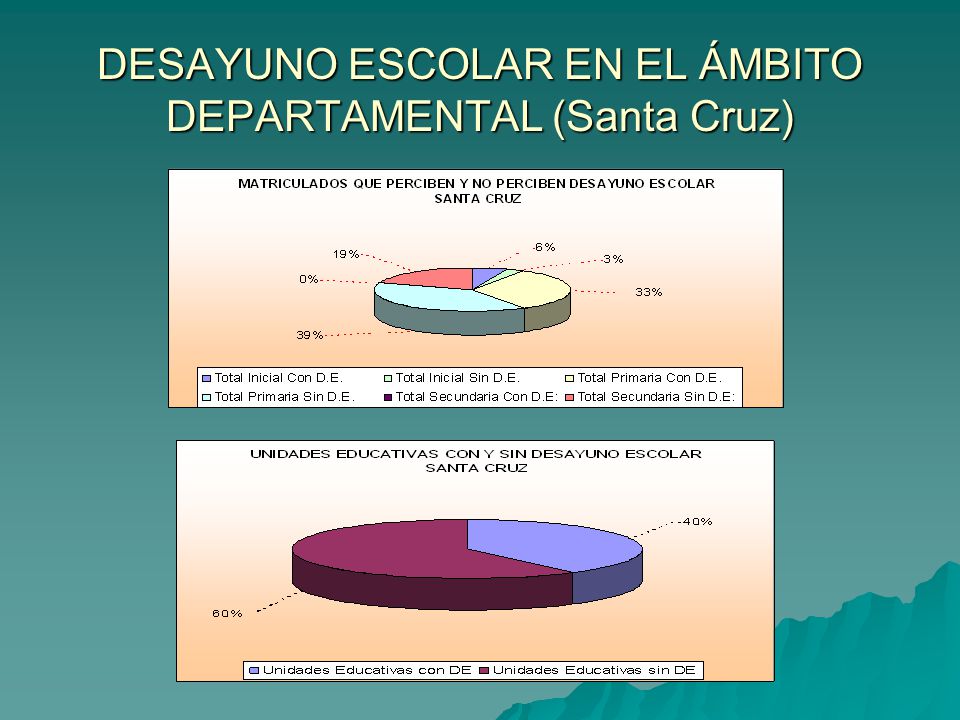 DESAYUNO ESCOLAR EN EL ÁMBITO DEPARTAMENTAL (Santa Cruz)

MATRICULADOS QUE PERCIBEN Y NO PERCIBEN DESAYUNO ESCOLAR
SANTA CRUZ

6%
3%
33%
39%
0%
19%

Total Inicial Con D.E.
Total Inicial Sin D.E.
Total Primaria Con D.E.
Total Primaria Sin D.E.
Total Secundaria Con D.E:
Total Secundaria Sin D.E:

UNIDADES EDUCATIVAS CON Y SIN DESAYUNO ESCOLAR
SANTA CRUZ

40%
60%

Unidades Educativas con DE
Unidades Educativas sin DE